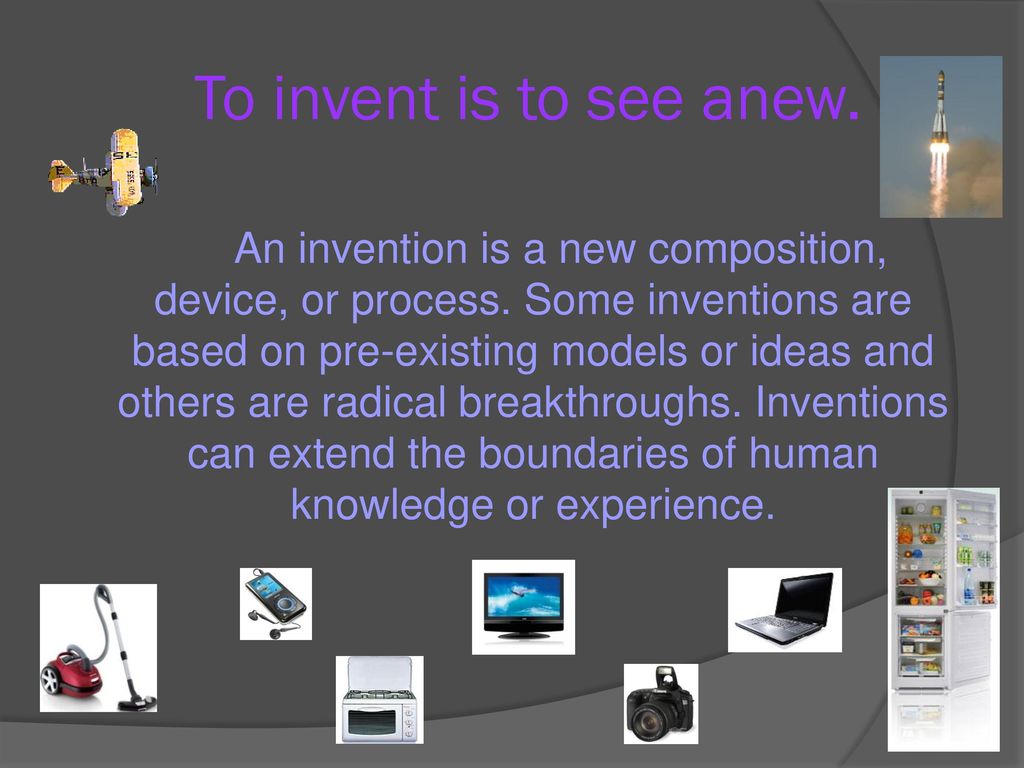 To invent is to see anew.

An invention is a new composition, device, or process. Some inventions are based on pre-existing models or ideas and others are radical breakthroughs. Inventions can extend the boundaries of human knowledge or experience.